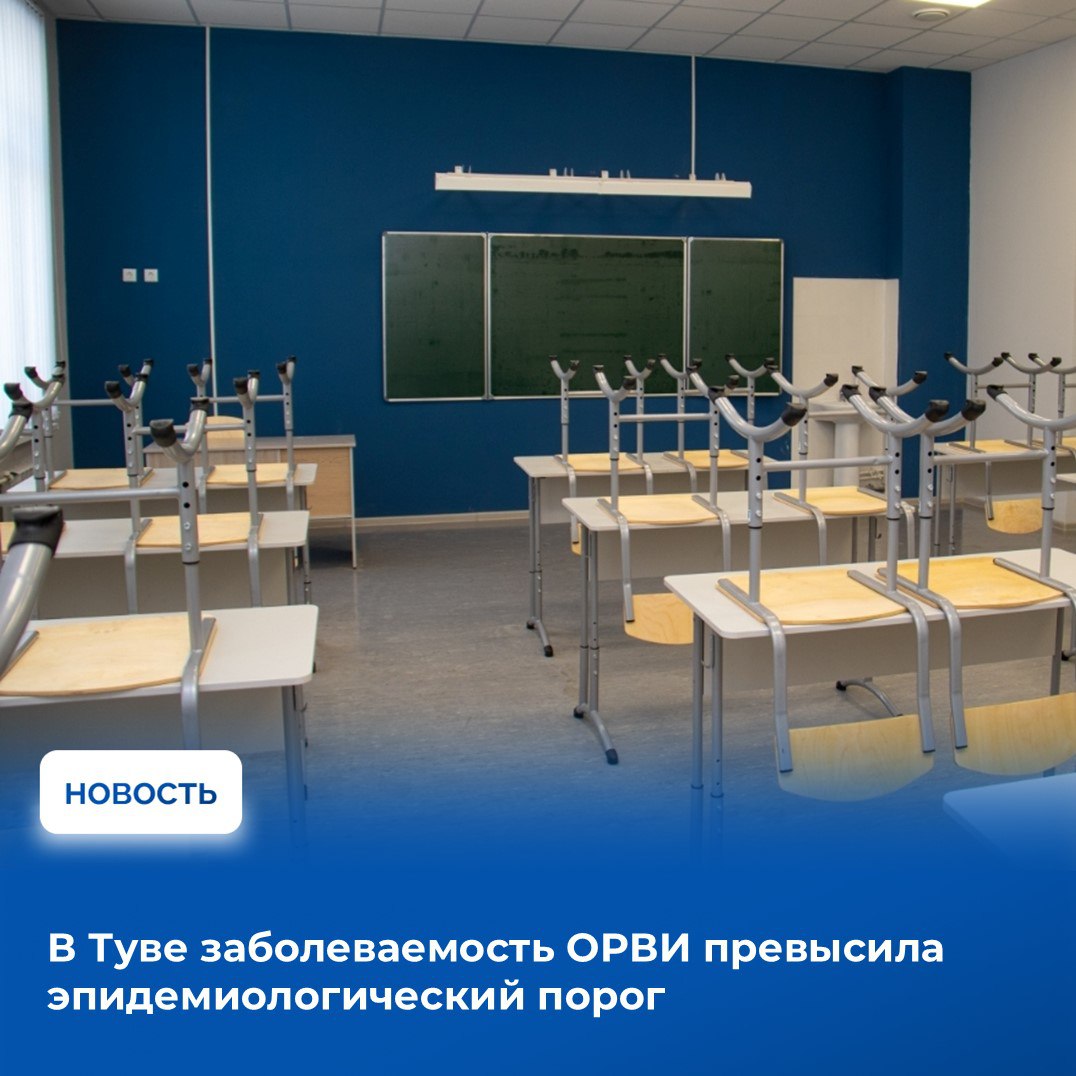 НОВОСТЬ

В Туве заболеваемость ОРВИ превысила эпидемиологический порог